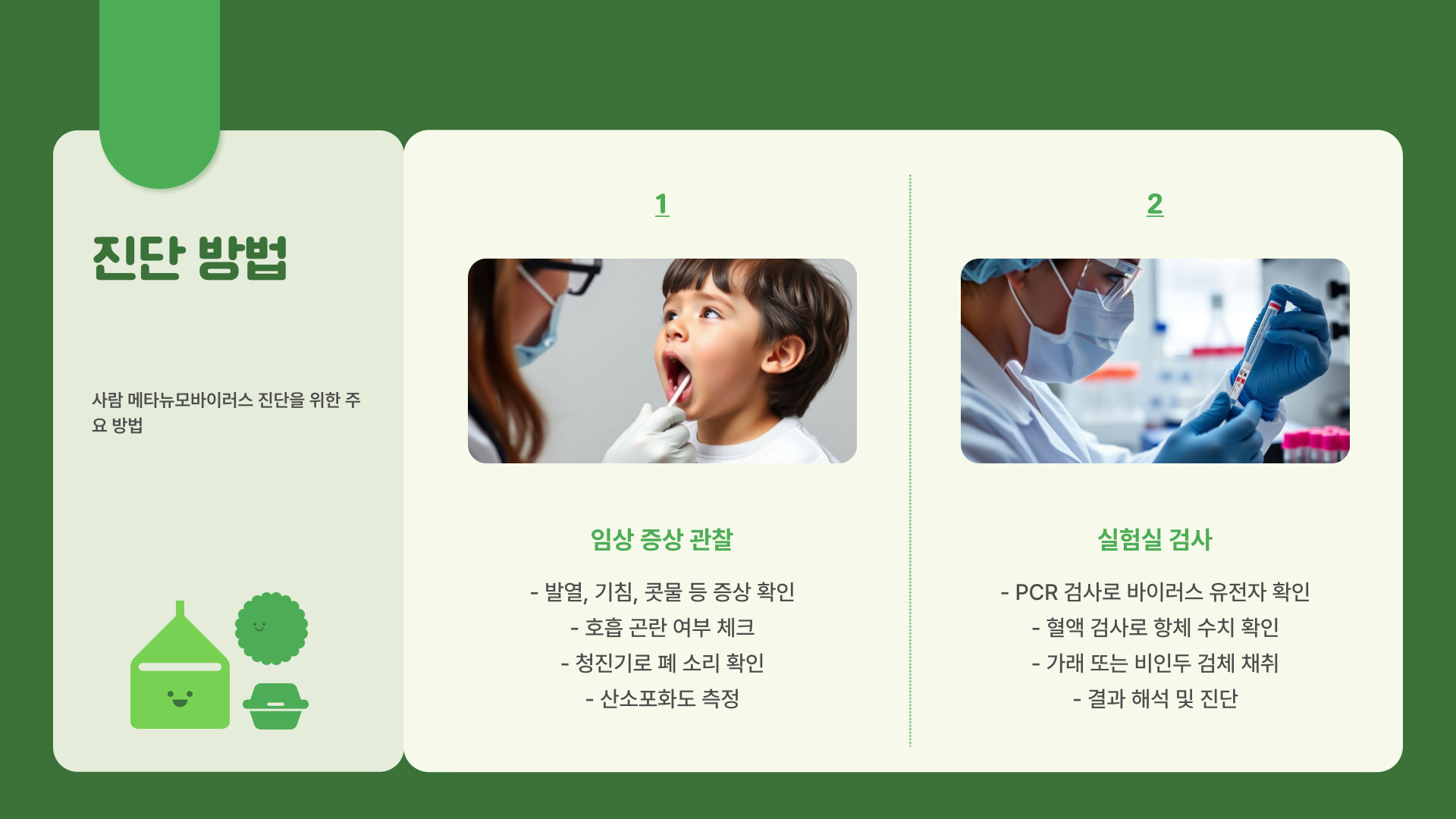 진단 방법

사람 메타뉴모바이러스 진단을 위한 주요 방법

1

임상 증상 관찰

- 발열, 기침, 콧물 등 증상 확인
- 호흡 곤란 여부 체크
- 청진기로 폐 소리 확인
- 산소포화도 측정

2

실험실 검사

- PCR 검사로 바이러스 유전자 확인
- 혈액 검사로 항체 수치 확인
- 가래 또는 비인두 검체 채취
- 결과 해석 및 진단